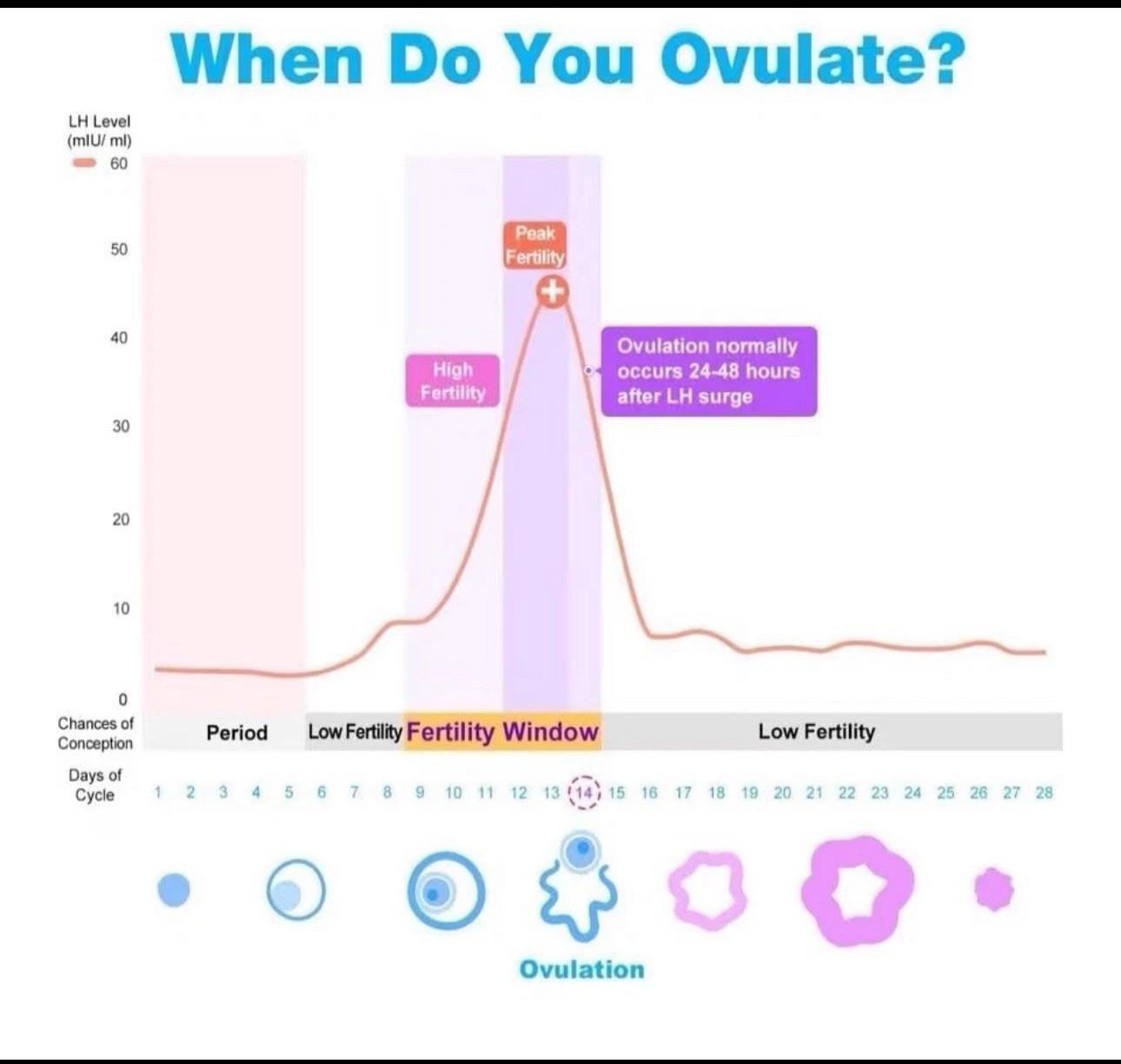 When Do You Ovulate?

LH Level (mIU/ ml)

60

50

40

30

20

10

0

Peak Fertility

High Fertility

Ovulation normally occurs 24-48 hours after LH surge

Chances of Conception

Period

Low Fertility

Fertility Window

Low Fertility

Days of Cycle

1 2 3 4 5 6 7 8 9 10 11 12 13 14 15 16 17 18 19 20 21 22 23 24 25 26 27 28

Ovulation